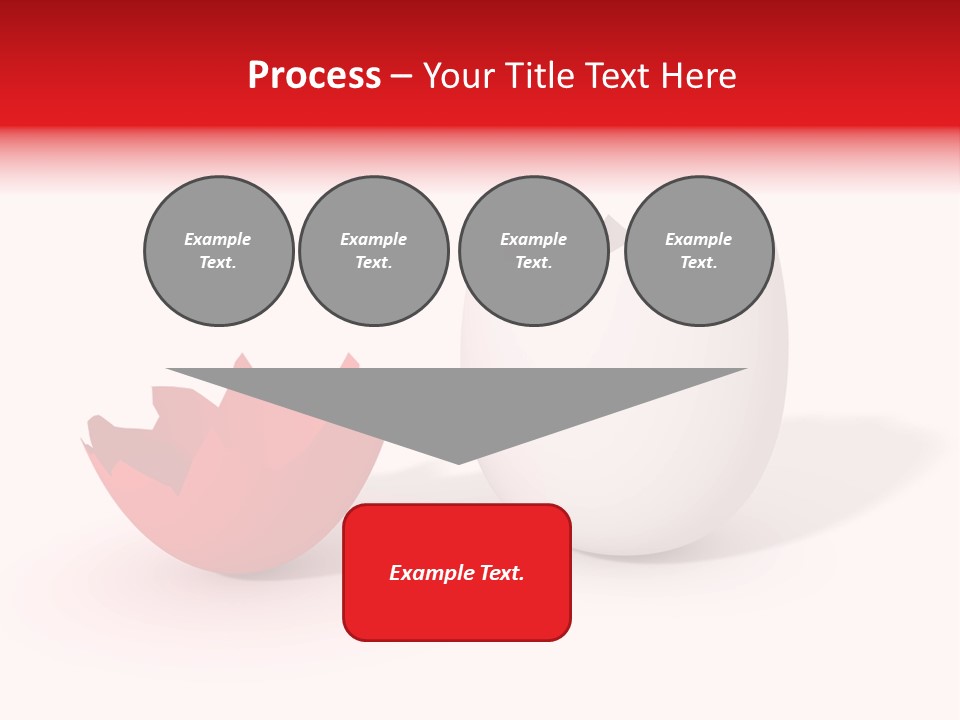 Process – Your Title Text Here

Example Text.

Example Text.

Example Text.

Example Text.

Example Text.